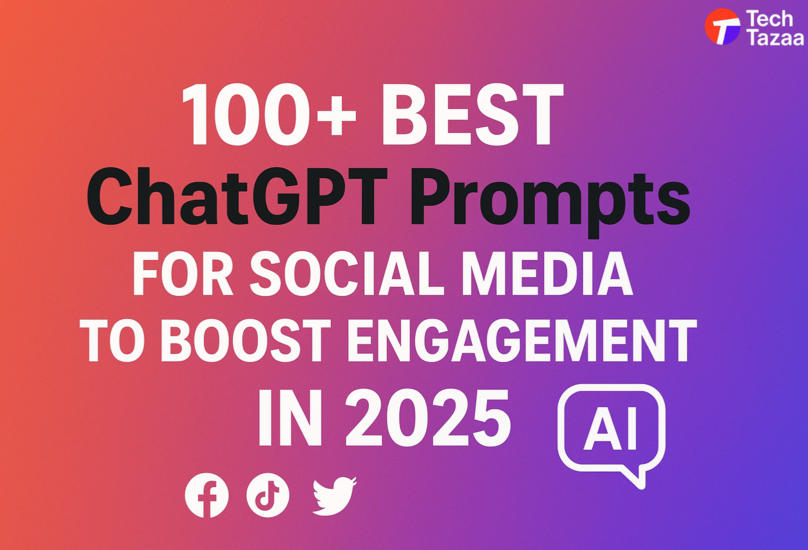 Tech Tazaa

100+ BEST
ChatGPT Prompts
FOR SOCIAL MEDIA
TO BOOST ENGAGEMENT
IN 2025

AI